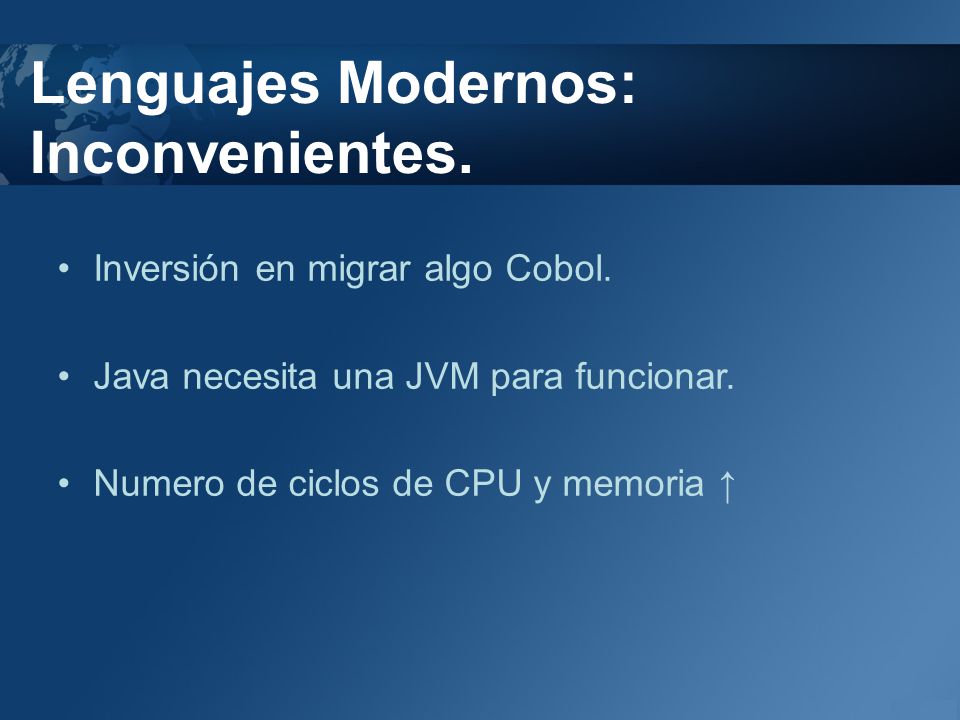 Lenguajes Modernos: Inconvenientes.

• Inversión en migrar algo Cobol.

• Java necesita una JVM para funcionar.

• Numero de ciclos de CPU y memoria ↑